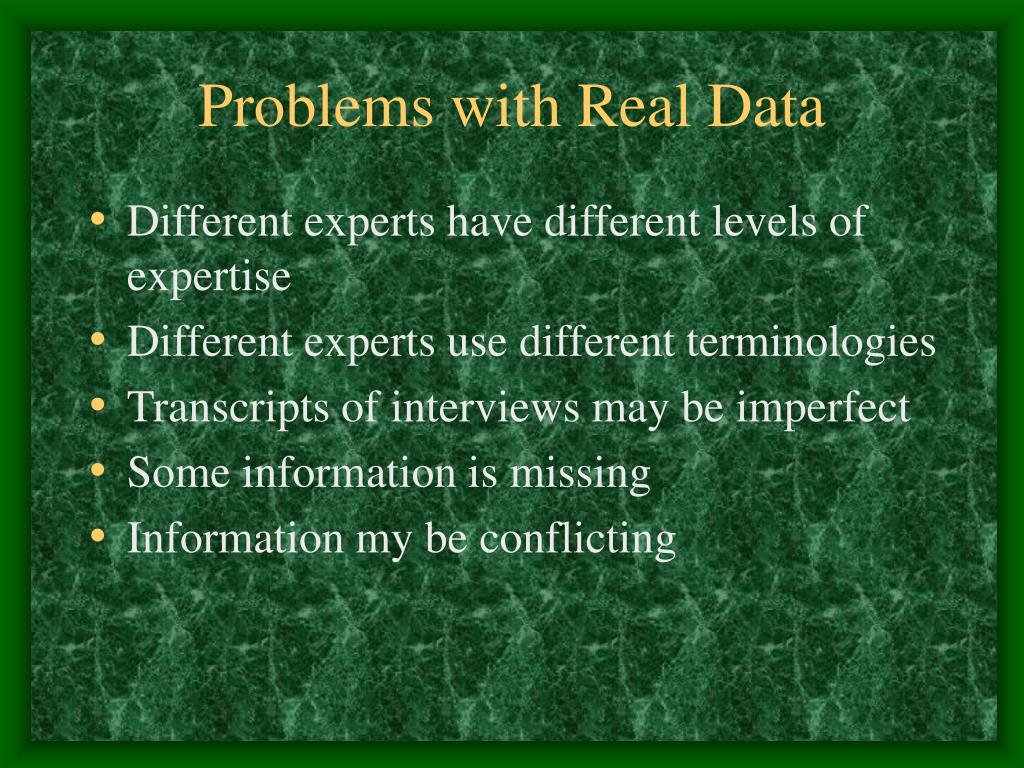 Problems with Real Data

• Different experts have different levels of expertise
• Different experts use different terminologies
• Transcripts of interviews may be imperfect
• Some information is missing
• Information my be conflicting